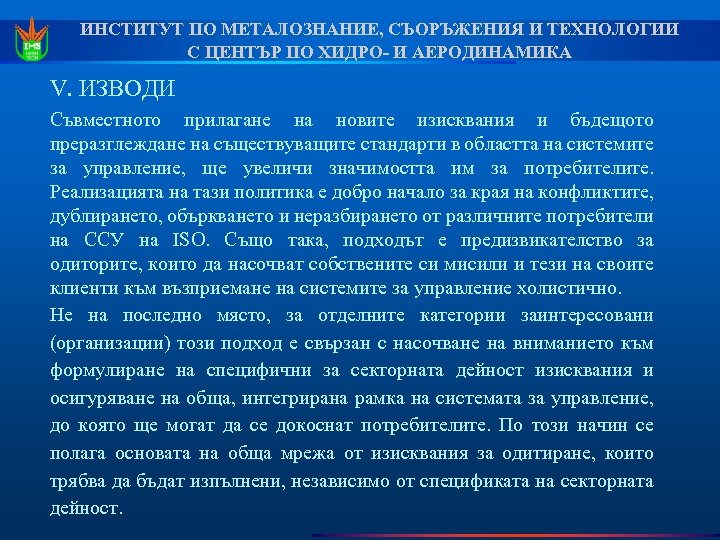 IMS

ИНСТИТУТ ПО МЕТАЛОЗНАНИЕ, СЪОРЪЖЕНИЯ И ТЕХНОЛОГИИ С ЦЕНТЪР ПО ХИДРО- И АЕРОДИНАМИКА

V. ИЗВОДИ

Съвместното прилагане на новите изисквания и бъдещото преразглеждане на съществуващите стандарти в областта на системите за управление, ще увеличи значимостта им за потребителите. Реализацията на тази политика е добро начало за края на конфликтите, дублирането, объркването и неразбирането от различните потребители на ССУ на ISO. Също така, подходът е предизвикателство за одиторите, които да насочват собствените си мисили и тези на своите клиенти към възприемане на системите за управление холистично.

Не на последно място, за отделните категории заинтересовани (организации) този подход е свързан с насочване на вниманието към формулиране на специфични за секторната дейност изисквания и осигуряване на обща, интегрирана рамка на системата за управление, до която ще могат да се докоснат потребителите. По този начин се полага основата на обща мрежа от изисквания за одитиране, които трябва да бъдат изпълнени, независимо от спецификата на секторната дейност.